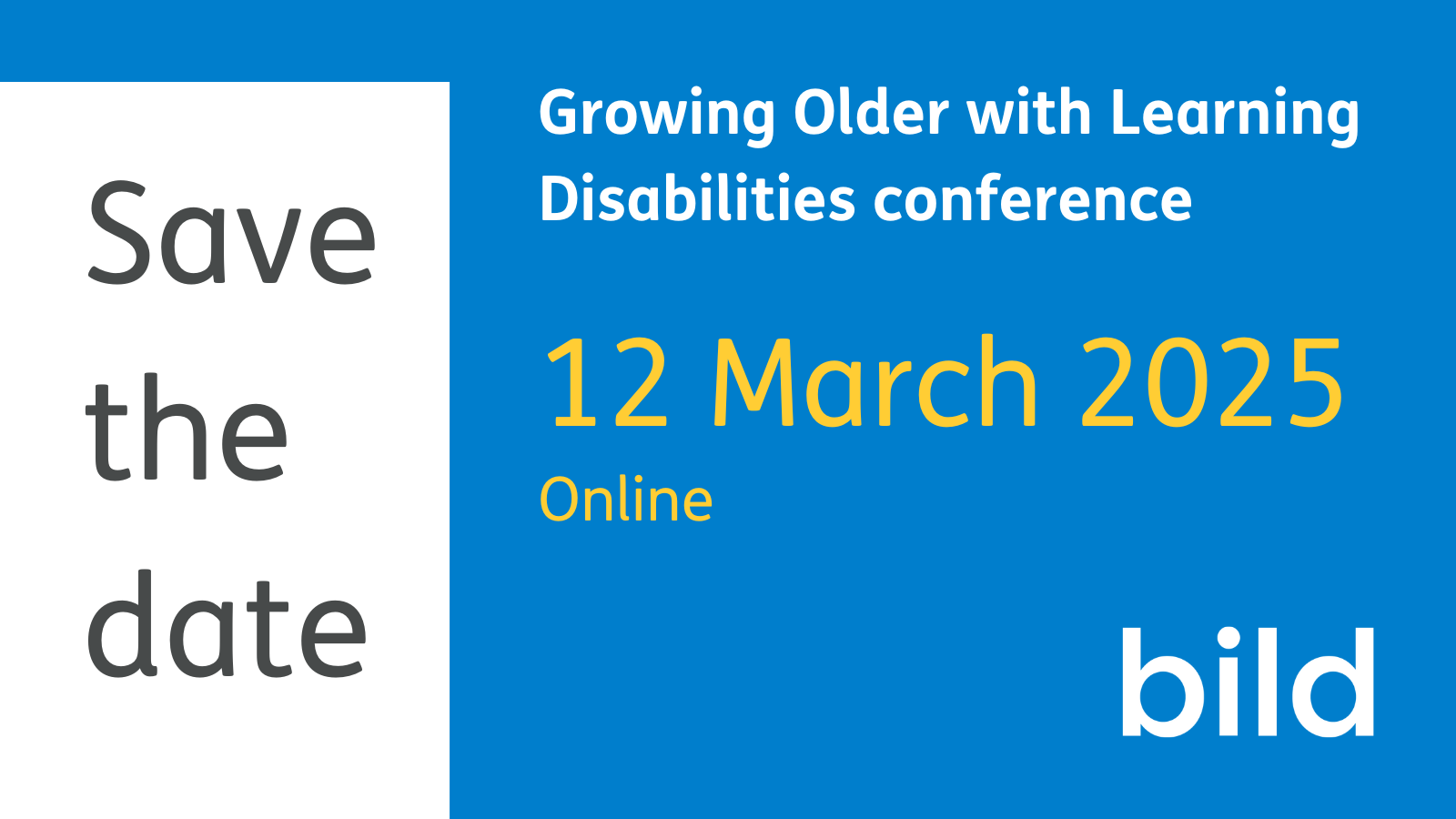 Save the date

Growing Older with Learning Disabilities conference

12 March 2025

Online

bild